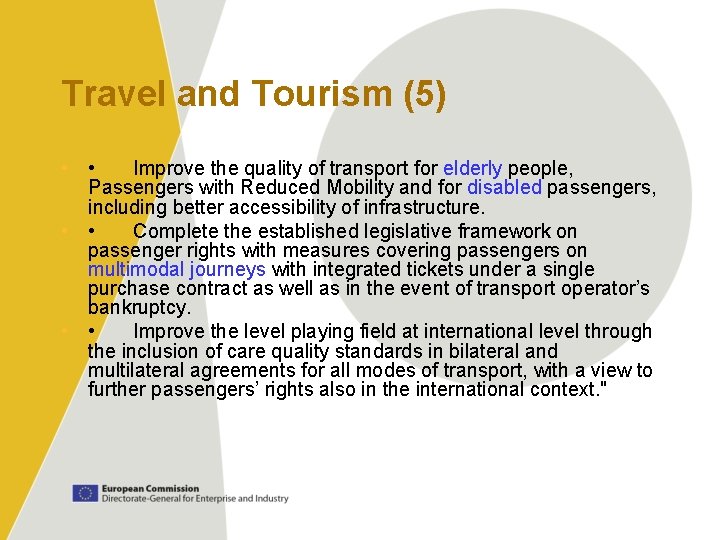 Travel and Tourism (5)

• Improve the quality of transport for elderly people, Passengers with Reduced Mobility and for disabled passengers, including better accessibility of infrastructure.

• Complete the established legislative framework on passenger rights with measures covering passengers on multimodal journeys with integrated tickets under a single purchase contract as well as in the event of transport operator's bankruptcy.

• Improve the level playing field at international level through the inclusion of care quality standards in bilateral and multilateral agreements for all modes of transport, with a view to further passengers' rights also in the international context."

European Commission
Directorate-General for Enterprise and Industry